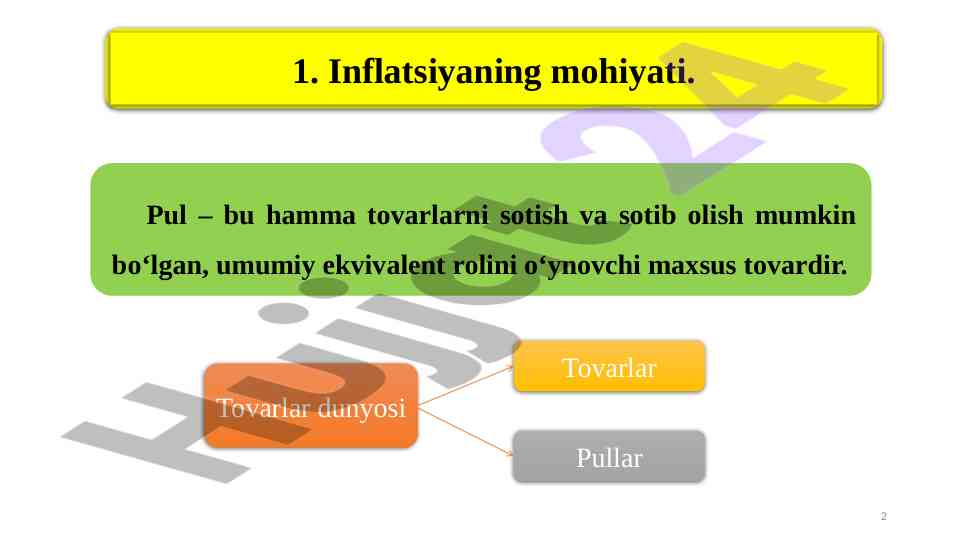 1. Inflatsiyaning mohiyati.

Pul – bu hamma tovarlarni sotish va sotib olish mumkin bo‘lgan, umumiy ekvivalent rolini o‘ynovchi maxsus tovardir.

Tovarlar dunyosi

Tovarlar

Pullar

Hujjat24

2